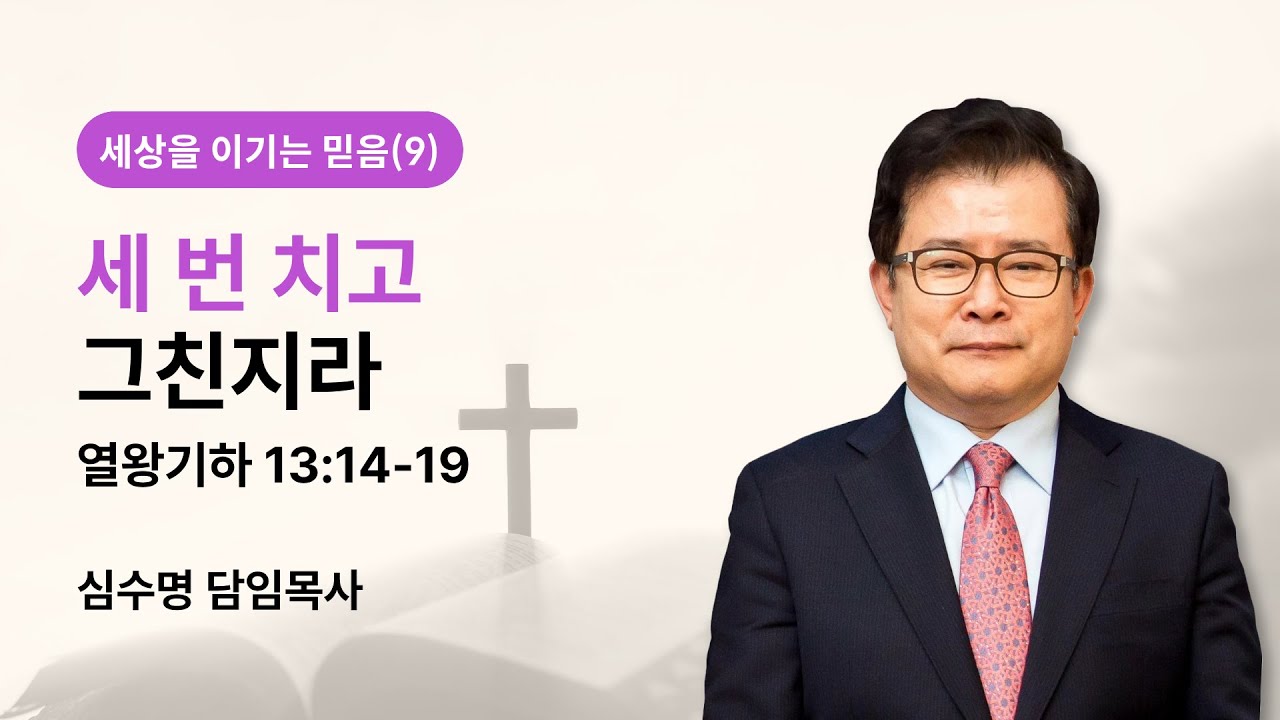 세상을 이기는 믿음(9)

세 번 치고
그친지라

열왕기하 13:14-19

심수명 담임목사